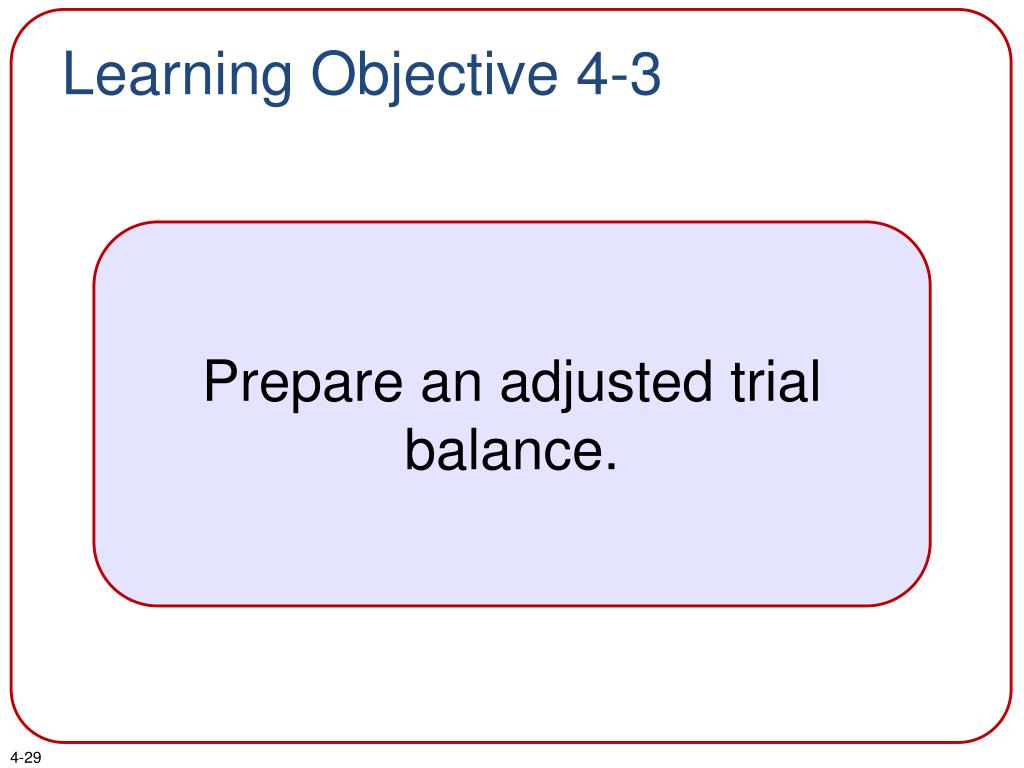 Learning Objective 4-3

Prepare an adjusted trial balance.

4-29